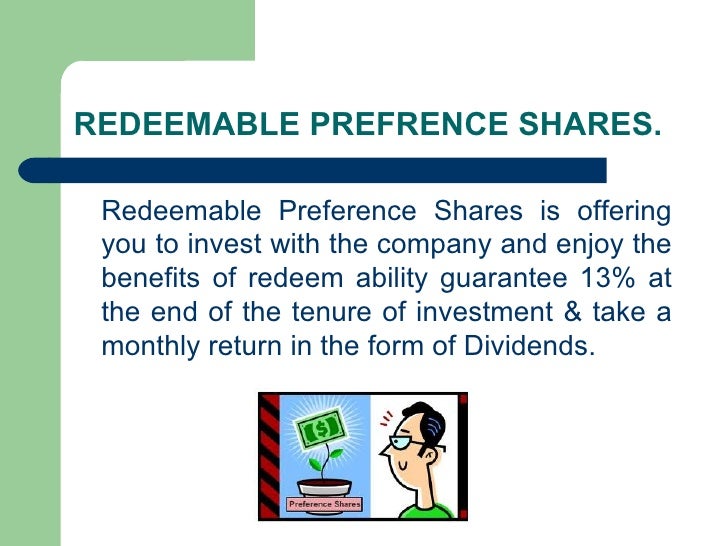 REDEEMABLE PREFRENCE SHARES.

Redeemable Preference Shares is offering you to invest with the company and enjoy the benefits of redeem ability guarantee 13% at the end of the tenure of investment & take a monthly return in the form of Dividends.

$

Preference Shares